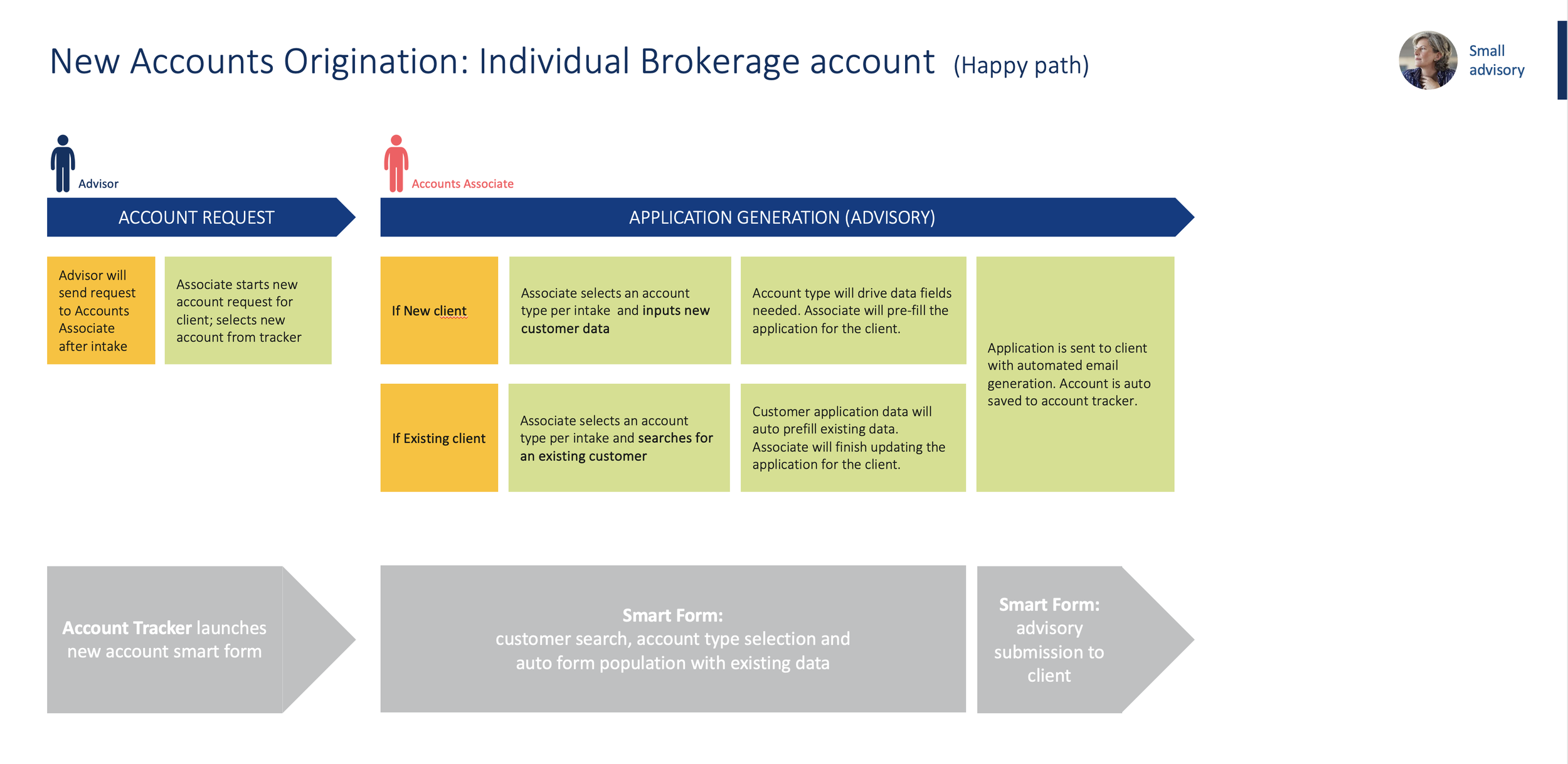 New Accounts Origination: Individual Brokerage account (Happy path)

Small advisory

Advisor

ACCOUNT REQUEST

Advisor will send request to Accounts Associate after intake

Associate starts new account request for client; selects new account from tracker

Accounts Associate

APPLICATION GENERATION (ADVISORY)

If New client

Associate selects an account type per intake and inputs new customer data

Account type will drive data fields needed. Associate will pre-fill the application for the client.

If Existing client

Associate selects an account type per intake and searches for an existing customer

Customer application data will auto prefill existing data. Associate will finish updating the application for the client.

Application is sent to client with automated email generation. Account is auto saved to account tracker.

Account Tracker launches new account smart form

Smart Form:
customer search, account type selection and auto form population with existing data

Smart Form:
advisory submission to client